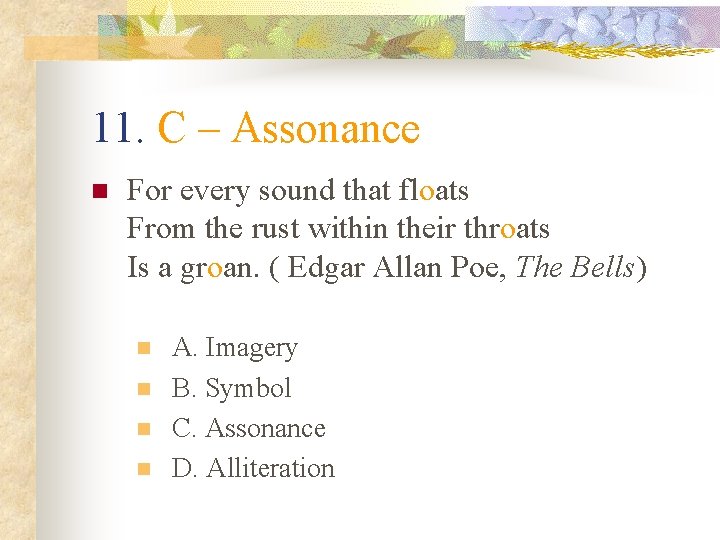 11. C – Assonance

For every sound that floats
From the rust within their throats
Is a groan. ( Edgar Allan Poe, The Bells)

A. Imagery
B. Symbol
C. Assonance
D. Alliteration